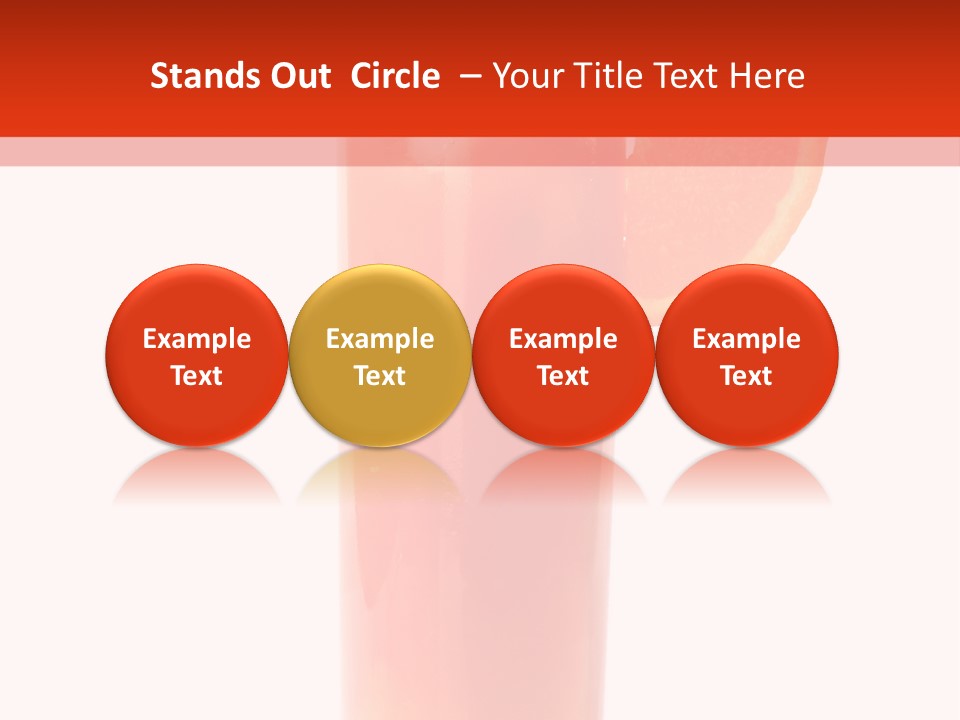 Stands Out Circle – Your Title Text Here

Example Text

Example Text

Example Text

Example Text